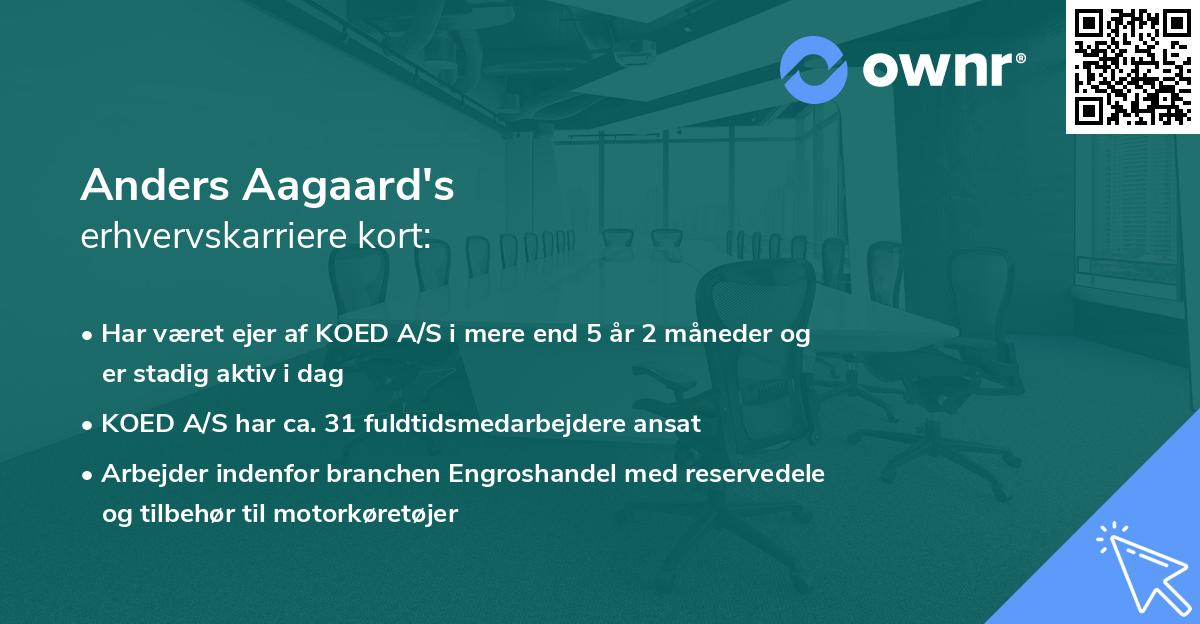 ownr®

Anders Aagaard's
erhvervskarriere kort:

• Har været ejer af KOED A/S i mere end 5 år 2 måneder og er stadig aktiv i dag

• KOED A/S har ca. 31 fuldtidsmedarbejdere ansat

• Arbejder indenfor branchen Engroshandel med reservedele og tilbehør til motorkøretøjer